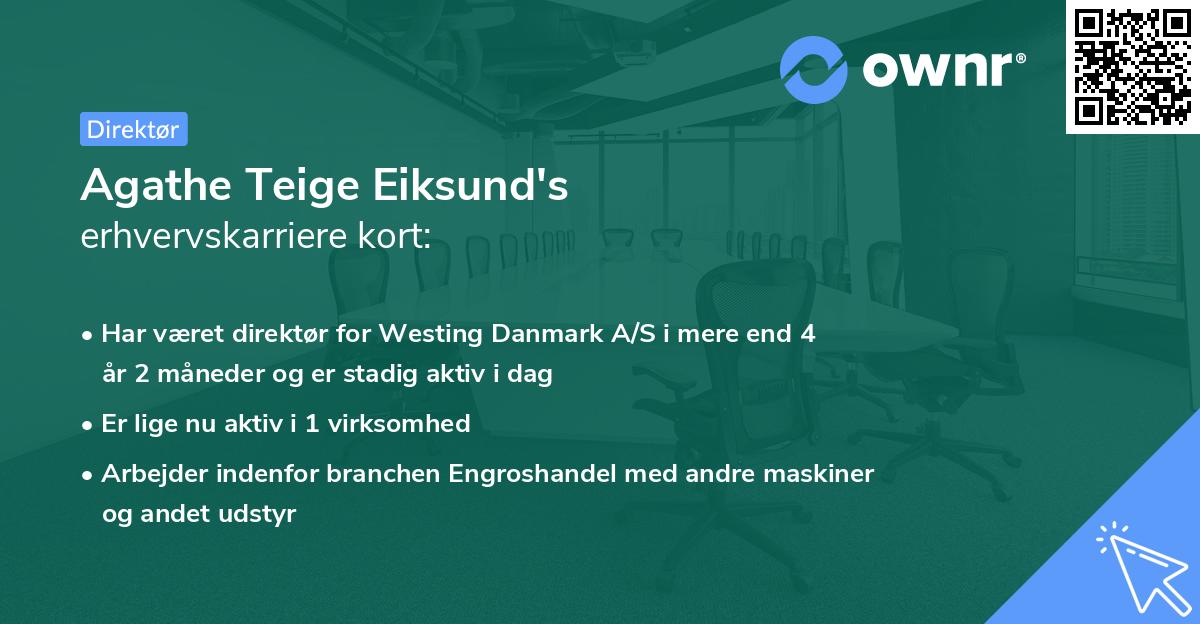 ownr®

Direktør

Agathe Teige Eiksund's
erhvervskarriere kort:

• Har været direktør for Westing Danmark A/S i mere end 4 år 2 måneder og er stadig aktiv i dag

• Er lige nu aktiv i 1 virksomhed

• Arbejder indenfor branchen Engroshandel med andre maskiner og andet udstyr